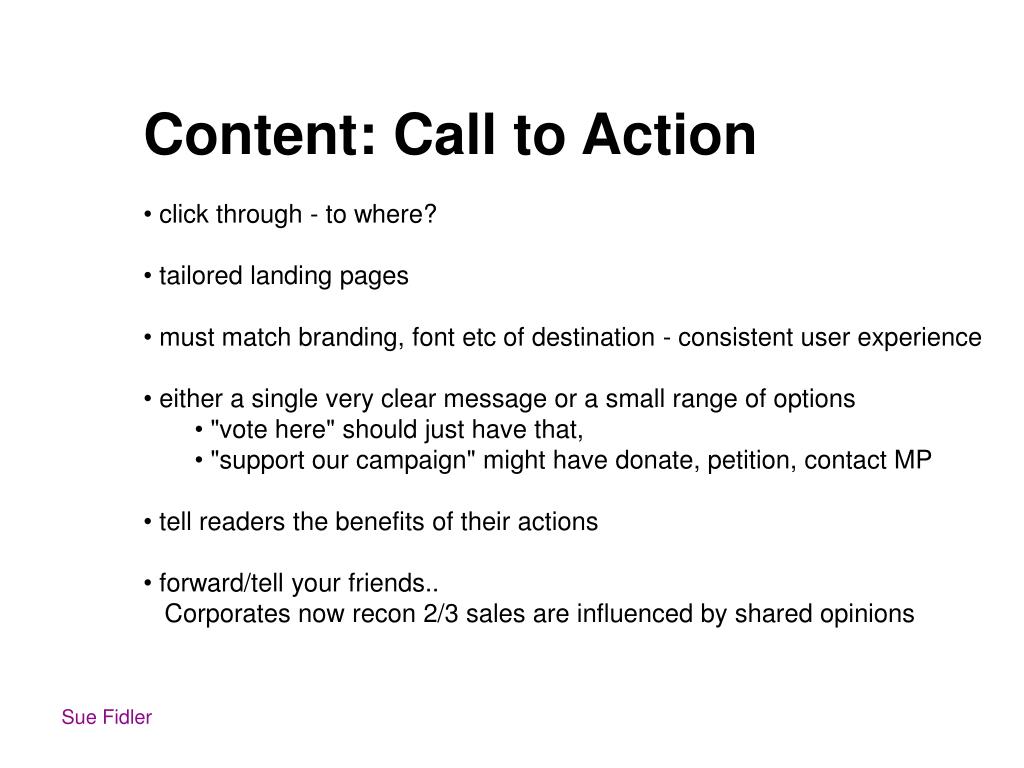 Content: Call to Action

• click through - to where?

• tailored landing pages

• must match branding, font etc of destination - consistent user experience

• either a single very clear message or a small range of options
• "vote here" should just have that,
• "support our campaign" might have donate, petition, contact MP

• tell readers the benefits of their actions

• forward/tell your friends..
Corporates now recon 2/3 sales are influenced by shared opinions

Sue Fidler